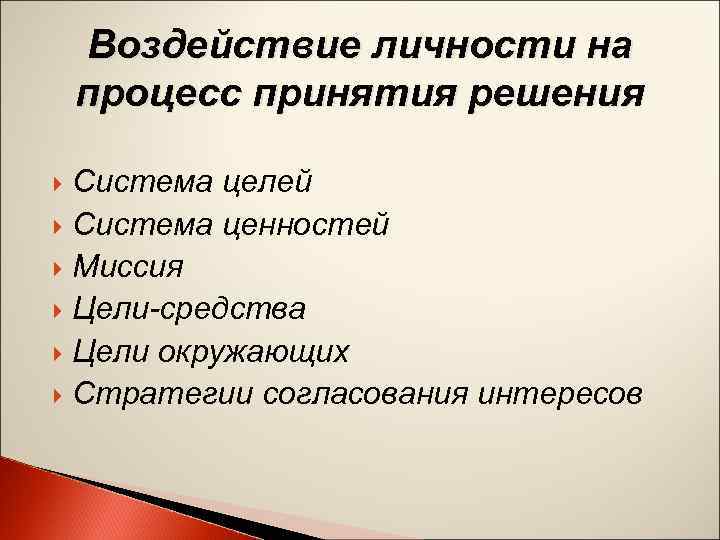 Воздействие личности на процесс принятия решения

Система целей
Система ценностей
Миссия
Цели-средства
Цели окружающих
Стратегии согласования интересов